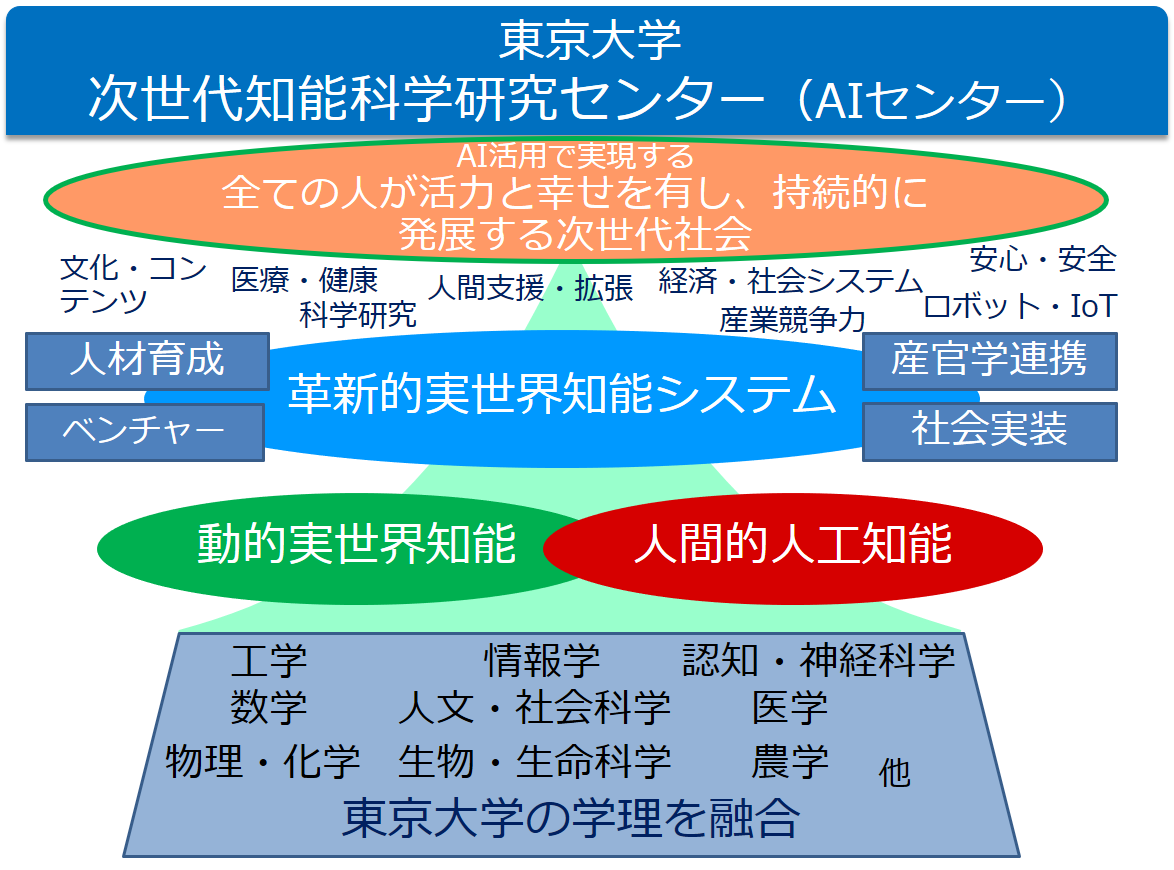 東京大学
次世代知能科学研究センター（AIセンター）

AI活用で実現する
全ての人が活力と幸せを有し、持続的に発展する次世代社会

文化・コンテンツ
医療・健康
科学研究
人間支援・拡張
経済・社会システム
産業競争力
安心・安全
ロボット・IoT

人材育成
ベンチャー
革新的実世界知能システム
産官学連携
社会実装

動的実世界知能
人間的人工知能

工学
情報学
認知・神経科学
数学
人文・社会科学
医学
物理・化学
生物・生命科学
農学
他
東京大学の学理を融合